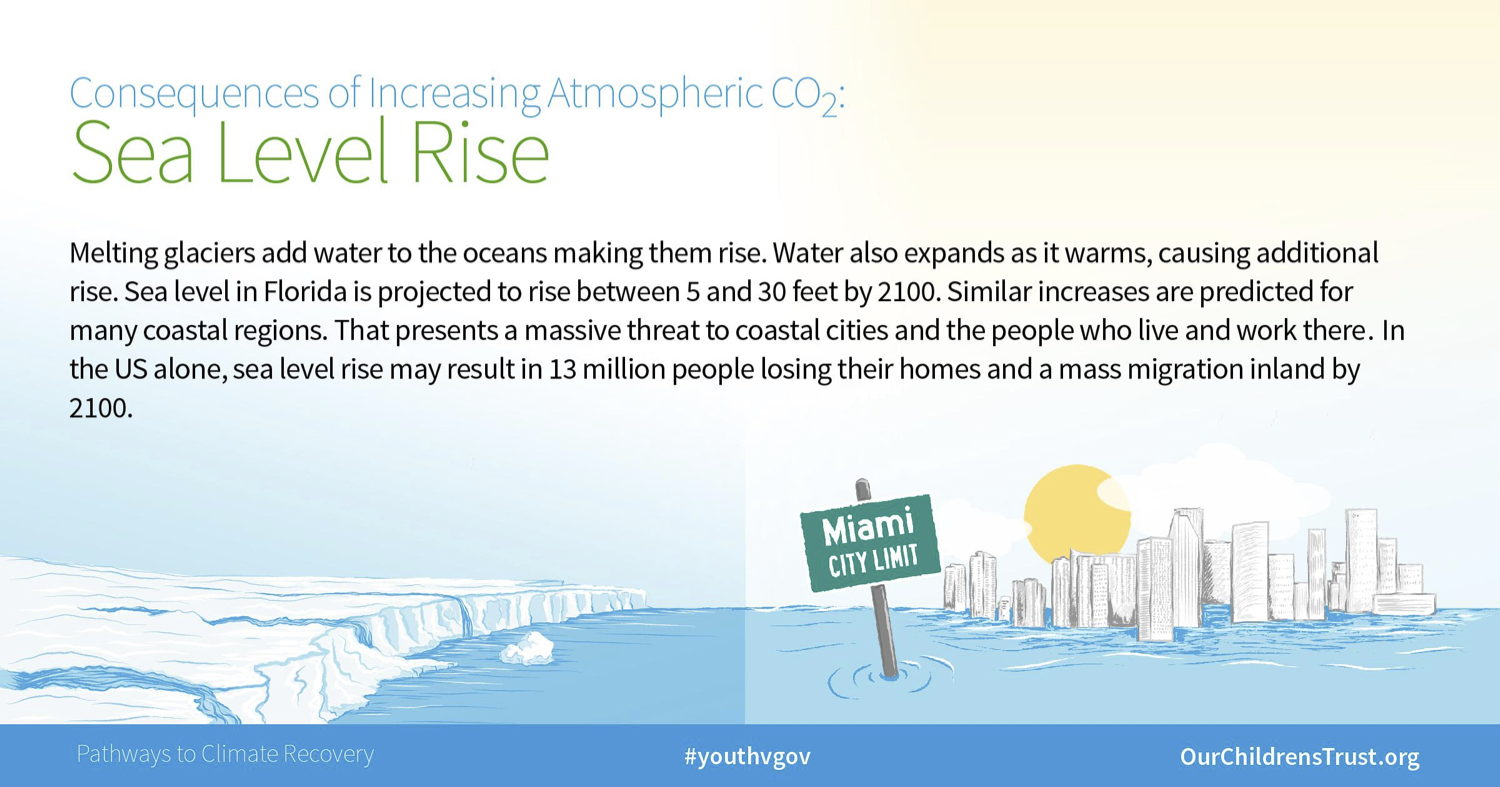 Consequences of Increasing Atmospheric $CO_2$:
Sea Level Rise

Melting glaciers add water to the oceans making them rise. Water also expands as it warms, causing additional rise. Sea level in Florida is projected to rise between 5 and 30 feet by 2100. Similar increases are predicted for many coastal regions. That presents a massive threat to coastal cities and the people who live and work there. In the US alone, sea level rise may result in 13 million people losing their homes and a mass migration inland by 2100.

Miami
CITY LIMIT

Pathways to Climate Recovery

#youthvgov

OurChildrensTrust.org